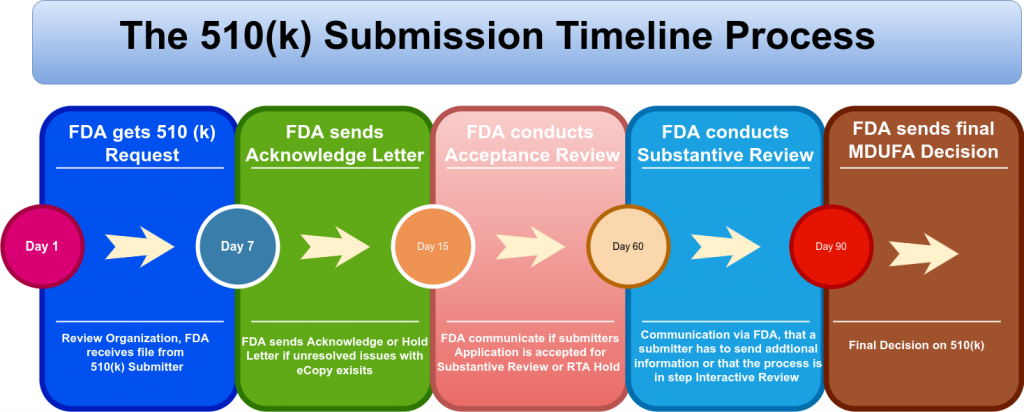 The 510(k) Submission Timeline Process

FDA gets 510 (k) Request

Day 1

Review Organization, FDA receives file from 510(k) Submitter

FDA sends Acknowledge Letter

Day 7

FDA sends Acknowledge or Hold Letter if unresolved issues with eCopy exisits

FDA conducts Acceptance Review

Day 15

FDA communicate if submitters Application is accepted for Substantive Review or RTA Hold

FDA conducts Substantive Review

Day 60

Communication via FDA, that a submitter has to send addtional information or that the process is in step Interactive Review

FDA sends final MDUFA Decision

Day 90

Final Decision on 510(k)